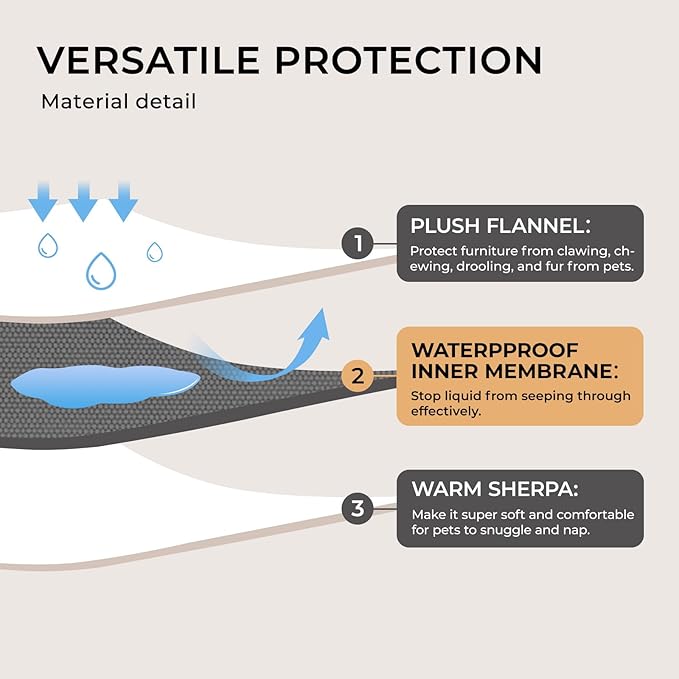 VERSATILE PROTECTION

Material detail

1

PLUSH FLANNEL:

Protect furniture from clawing, chewing, drooling, and fur from pets.

2

WATERPPROOF INNER MEMBRANE:

Stop liquid from seeping through effectively.

3

WARM SHERPA:

Make it super soft and comfortable for pets to snuggle and nap.